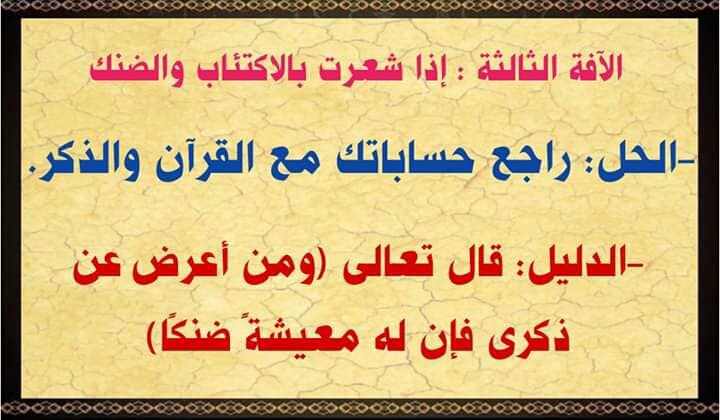 الآفة الثالثة : إذا شعرت بالاكتئاب والضنك

-الحل: راجع حساباتك مع القرآن والذكر.

-الدليل: قال تعالى (ومن أعرض عن ذكرى فإن له معيشةً ضنكًا)